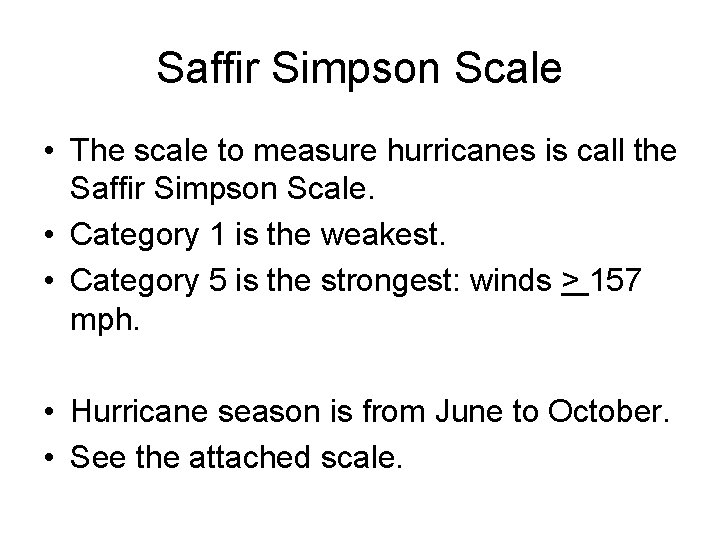 Saffir Simpson Scale

• The scale to measure hurricanes is call the Saffir Simpson Scale.
• Category 1 is the weakest.
• Category 5 is the strongest: winds $\geq$ 157 mph.

• Hurricane season is from June to October.
• See the attached scale.